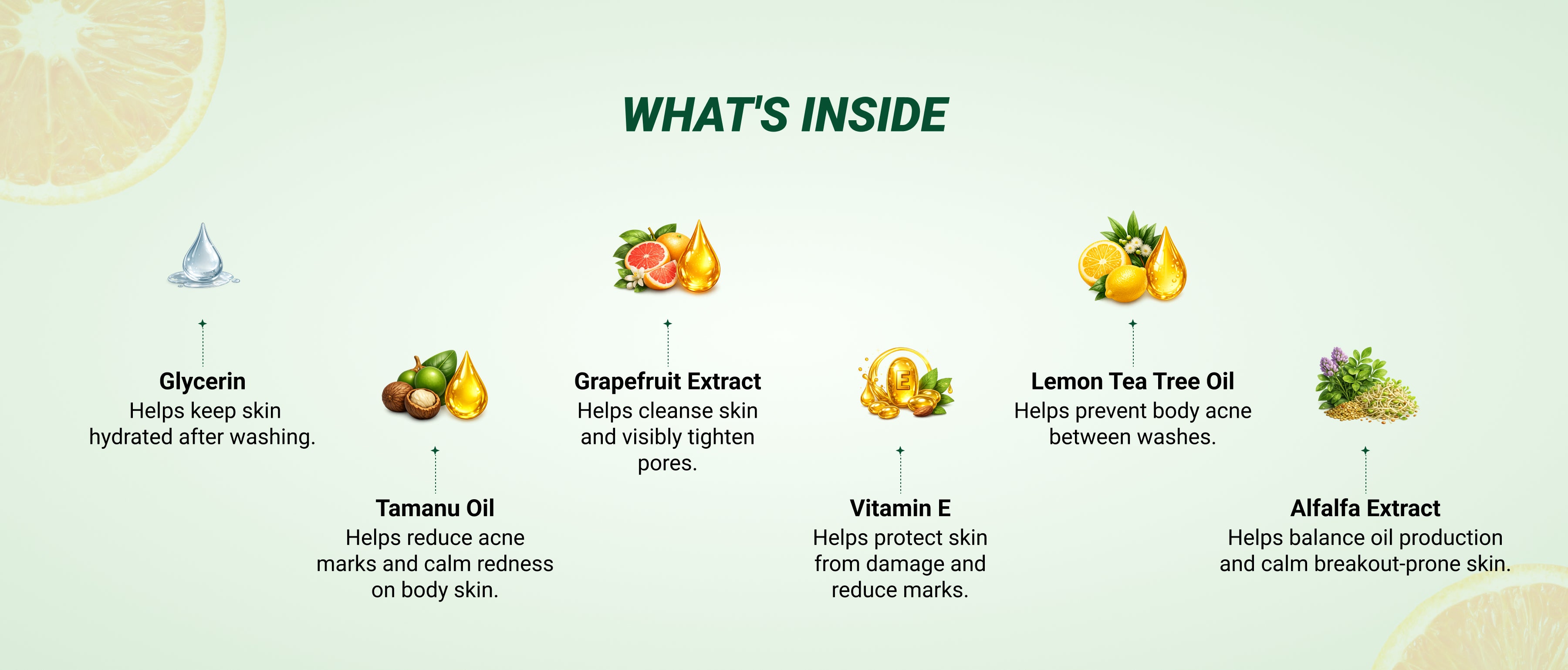 WHAT'S INSIDE

Glycerin
Helps keep skin hydrated after washing.

Tamanu Oil
Helps reduce acne marks and calm redness on body skin.

Grapefruit Extract
Helps cleanse skin and visibly tighten pores.

E

Vitamin E
Helps protect skin from damage and reduce marks.

Lemon Tea Tree Oil
Helps prevent body acne between washes.

Alfalfa Extract
Helps balance oil production and calm breakout-prone skin.